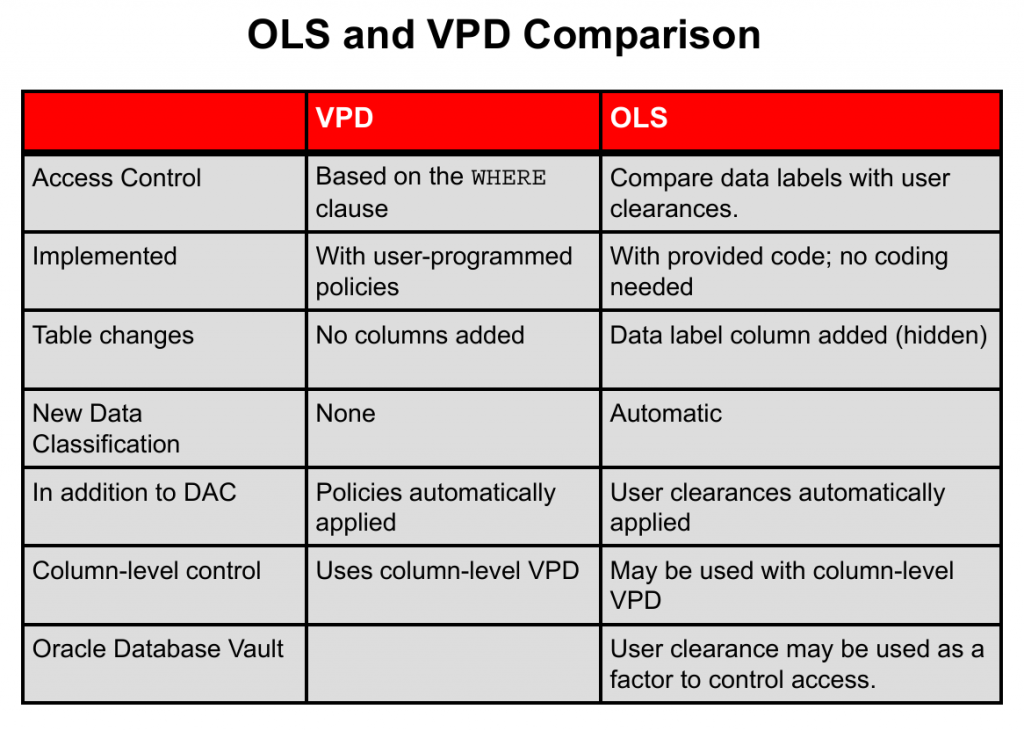 OLS and VPD Comparison

| | VPD | OLS |
|---|---|---|
| Access Control | Based on the WHERE clause | Compare data labels with user clearances. |
| Implemented | With user-programmed policies | With provided code; no coding needed |
| Table changes | No columns added | Data label column added (hidden) |
| New Data Classification | None | Automatic |
| In addition to DAC | Policies automatically applied | User clearances automatically applied |
| Column-level control | Uses column-level VPD | May be used with column-level VPD |
| Oracle Database Vault | | User clearance may be used as a factor to control access. |